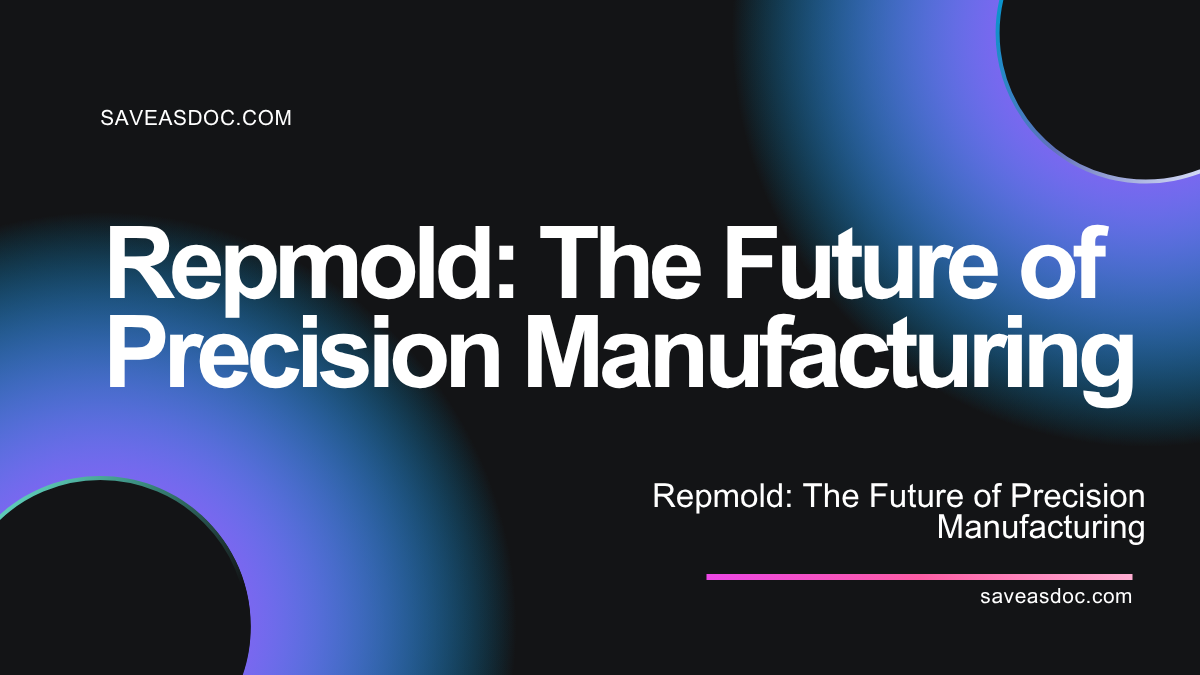 SAVEASDOC.COM

Repmold: The Future of Precision Manufacturing

Repmold: The Future of Precision Manufacturing

saveasdoc.com